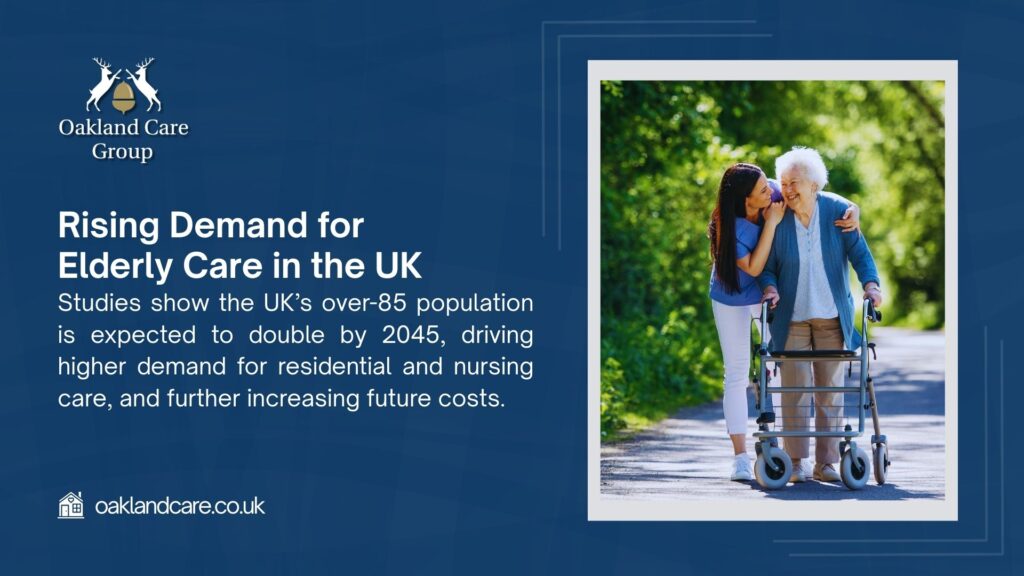 Oakland Care Group

Rising Demand for Elderly Care in the UK

Studies show the UK's over-85 population is expected to double by 2045, driving higher demand for residential and nursing care, and further increasing future costs.

oaklandcare.co.uk